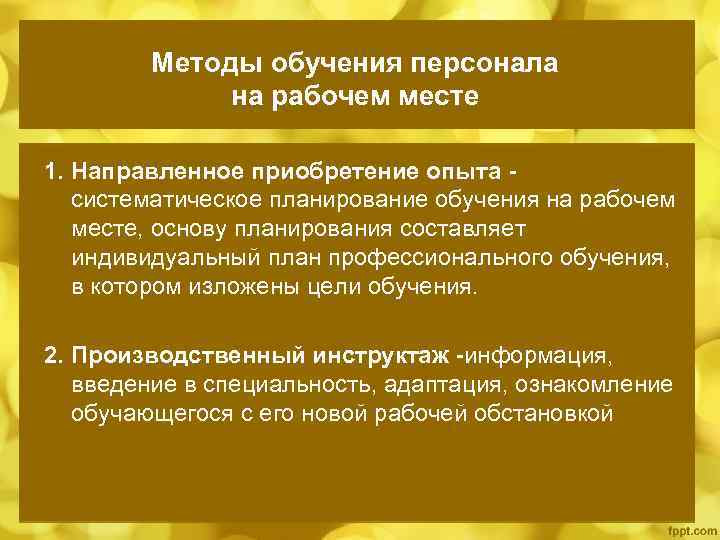 Методы обучения персонала на рабочем месте

1. Направленное приобретение опыта - систематическое планирование обучения на рабочем месте, основу планирования составляет индивидуальный план профессионального обучения, в котором изложены цели обучения.

2. Производственный инструктаж -информация, введение в специальность, адаптация, ознакомление обучающегося с его новой рабочей обстановкой

fppt.com